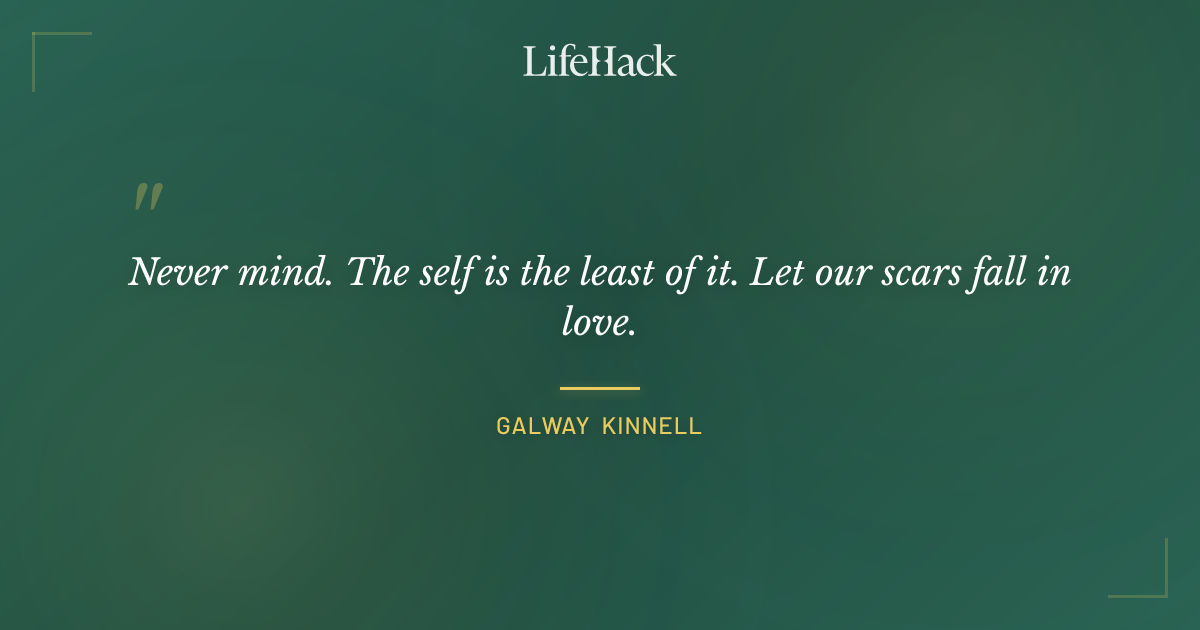 LifeHack

"

Never mind. The self is the least of it. Let our scars fall in love.

GALWAY KINNELL